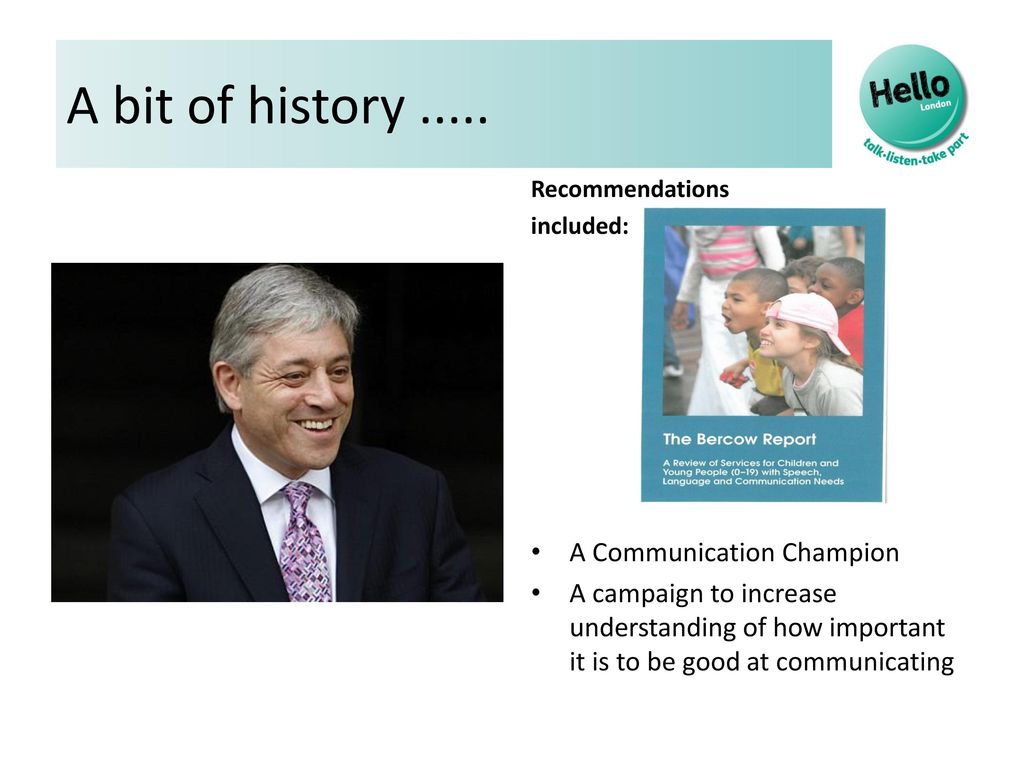 A bit of history .....

Hello London
talk·listen·take part

Recommendations included:

The Bercow Report
A Review of Services for Children and Young People (0–19) with Speech, Language and Communication Needs

• A Communication Champion
• A campaign to increase understanding of how important it is to be good at communicating